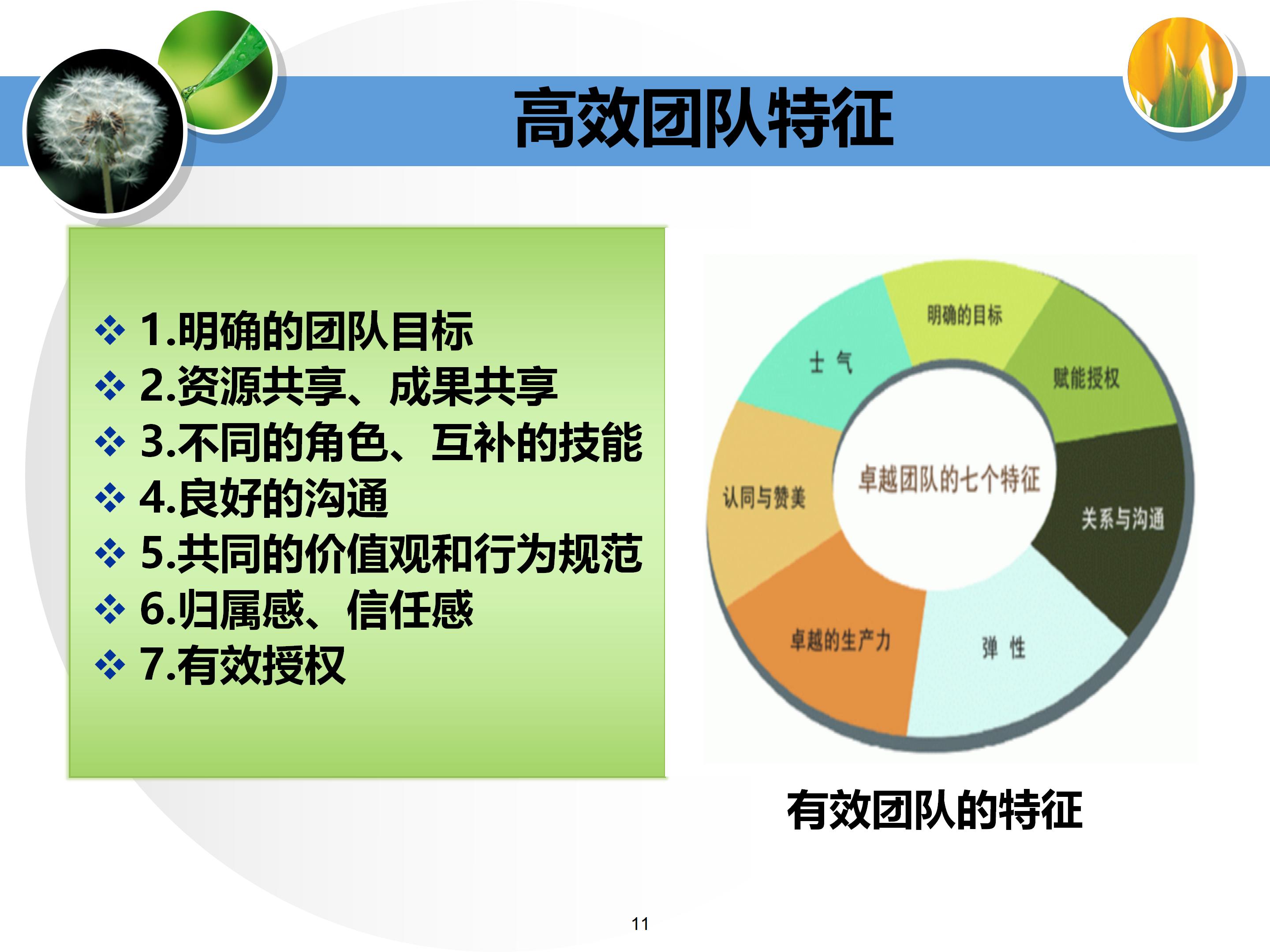 高效团队特征

❖ 1.明确的团队目标
❖ 2.资源共享、成果共享
❖ 3.不同的角色、互补的技能
❖ 4.良好的沟通
❖ 5.共同的价值观和行为规范
❖ 6.归属感、信任感
❖ 7.有效授权

明确的目标
赋能授权
关系与沟通
弹 性
卓越的生产力
认同与赞美
士 气
卓越团队的七个特征

有效团队的特征

11